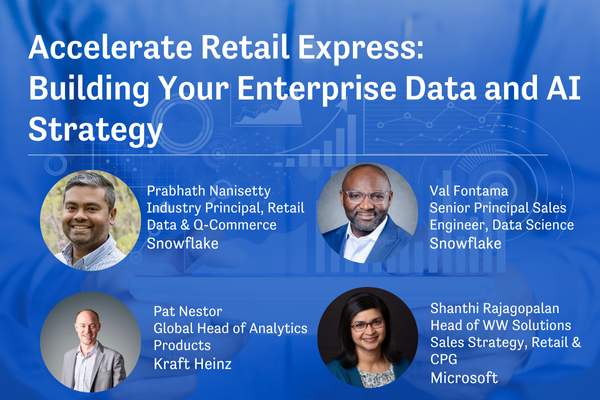 Accelerate Retail Express: Building Your Enterprise Data and AI Strategy

Prabhath Nanisetty
Industry Principal, Retail Data & Q-Commerce
Snowflake

Val Fontama
Senior Principal Sales Engineer, Data Science
Snowflake

Pat Nestor
Global Head of Analytics Products
Kraft Heinz

Shanthi Rajagopalan
Head of WW Solutions Sales Strategy, Retail & CPG
Microsoft